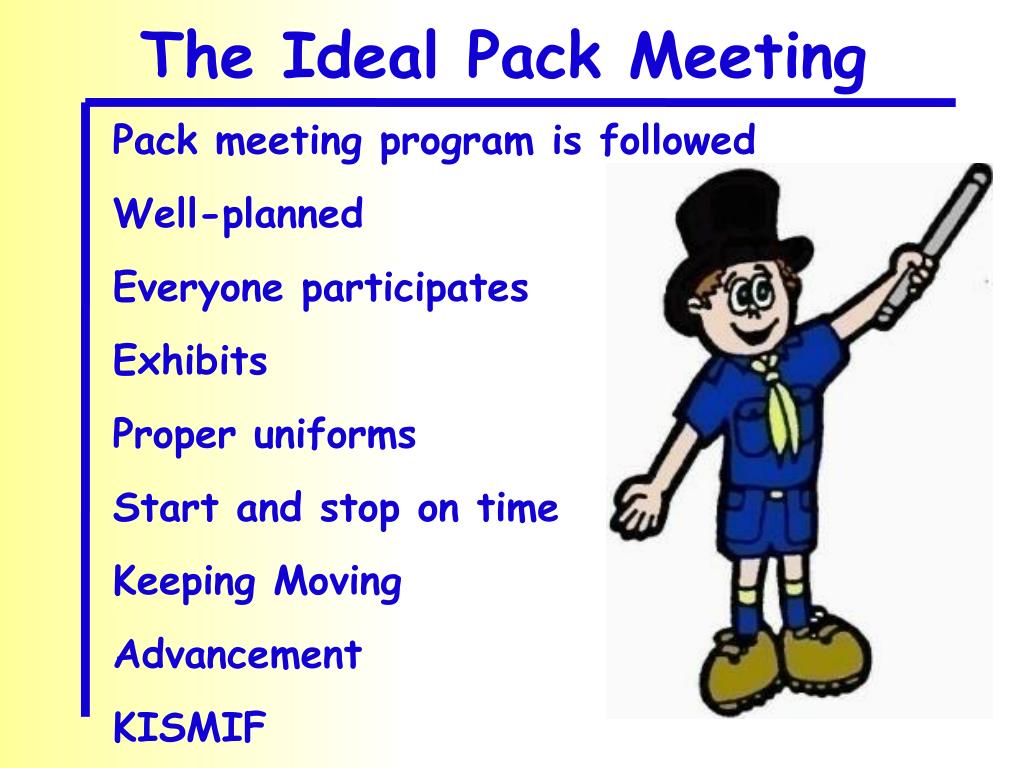 The Ideal Pack Meeting

Pack meeting program is followed

Well-planned

Everyone participates

Exhibits

Proper uniforms

Start and stop on time

Keeping Moving

Advancement

KISMIF